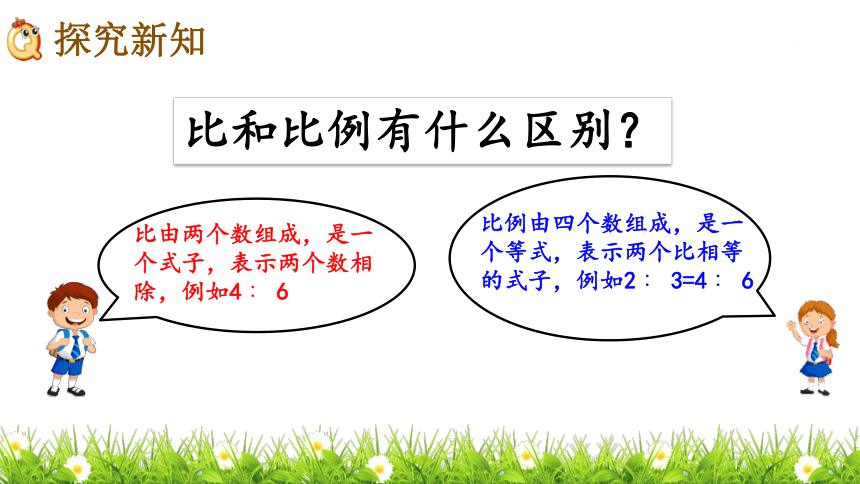 探究新知

比和比例有什么区别？

比由两个数组成，是一个式子，表示两个数相除，例如4： 6

比例由四个数组成，是一个等式，表示两个比相等的式子，例如2： 3=4： 6